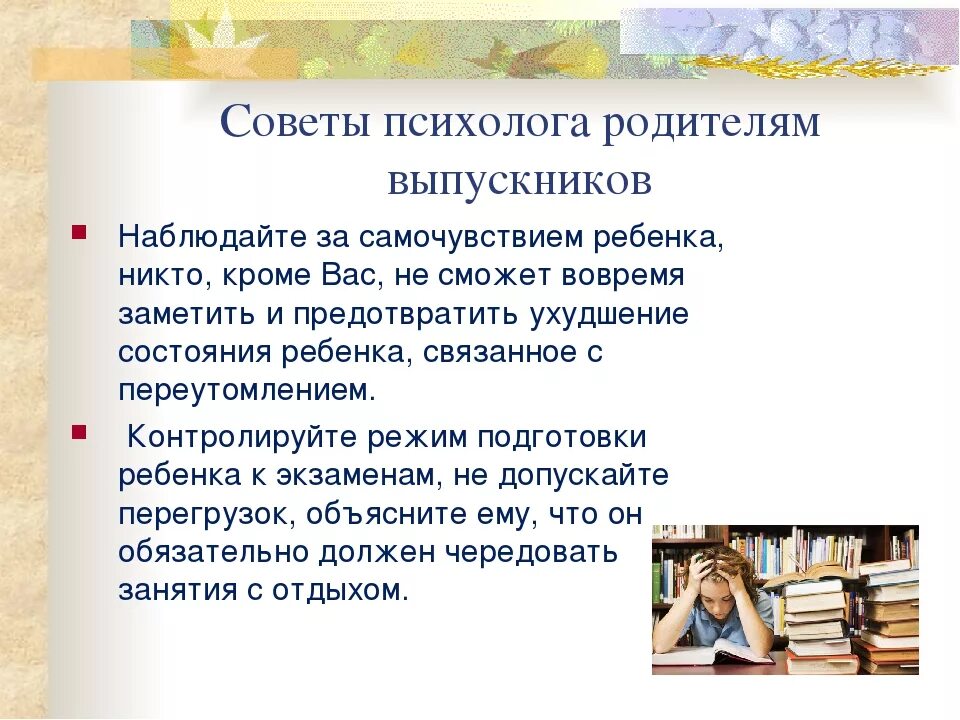 Советы психолога родителям выпускников

Наблюдайте за самочувствием ребенка, никто, кроме Вас, не сможет вовремя заметить и предотвратить ухудшение состояния ребенка, связанное с переутомлением.

Контролируйте режим подготовки ребенка к экзаменам, не допускайте перегрузок, объясните ему, что он обязательно должен чередовать занятия с отдыхом.